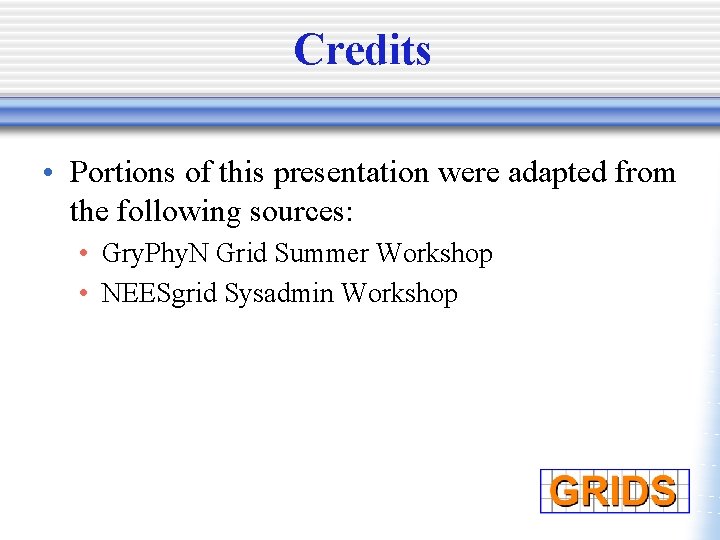 Credits

• Portions of this presentation were adapted from the following sources:
  • GryPhyN Grid Summer Workshop
  • NEESgrid Sysadmin Workshop

GRIDS